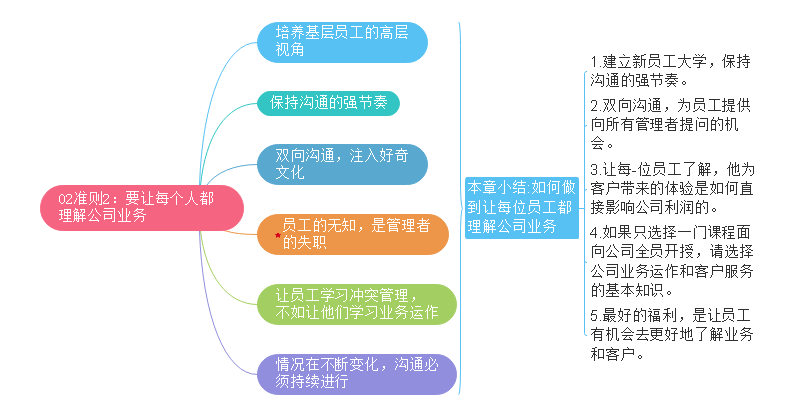 02准则2：要让每个人都理解公司业务

培养基层员工的高层视角

保持沟通的强节奏

双向沟通，注入好奇文化

员工的无知，是管理者的失职

让员工学习冲突管理，不如让他们学习业务运作

情况在不断变化，沟通必须持续进行

本章小结:如何做到让每位员工都理解公司业务

1.建立新员工大学，保持沟通的强节奏。

2.双向沟通，为员工提供向所有管理者提问的机会。

3.让每-位员工了解，他为客户带来的体验是如何直接影响公司利润的。

4.如果只选择一门课程面向公司全员开授，请选择公司业务运作和客户服务的基本知识。

5.最好的福利，是让员工有机会去更好地了解业务和客户。